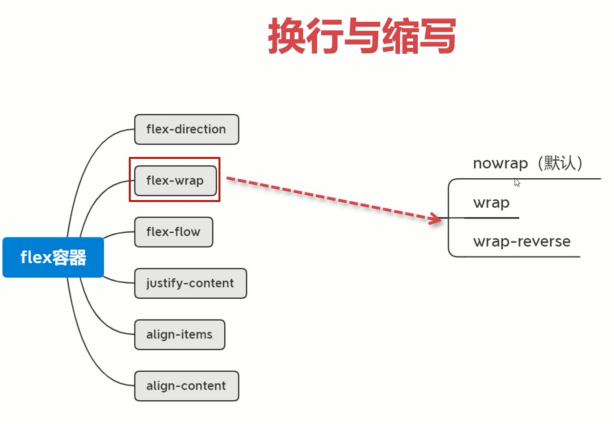 换行与缩写

flex容器

flex-direction

flex-wrap

flex-flow

justify-content

align-items

align-content

nowrap（默认）

wrap

wrap-reverse